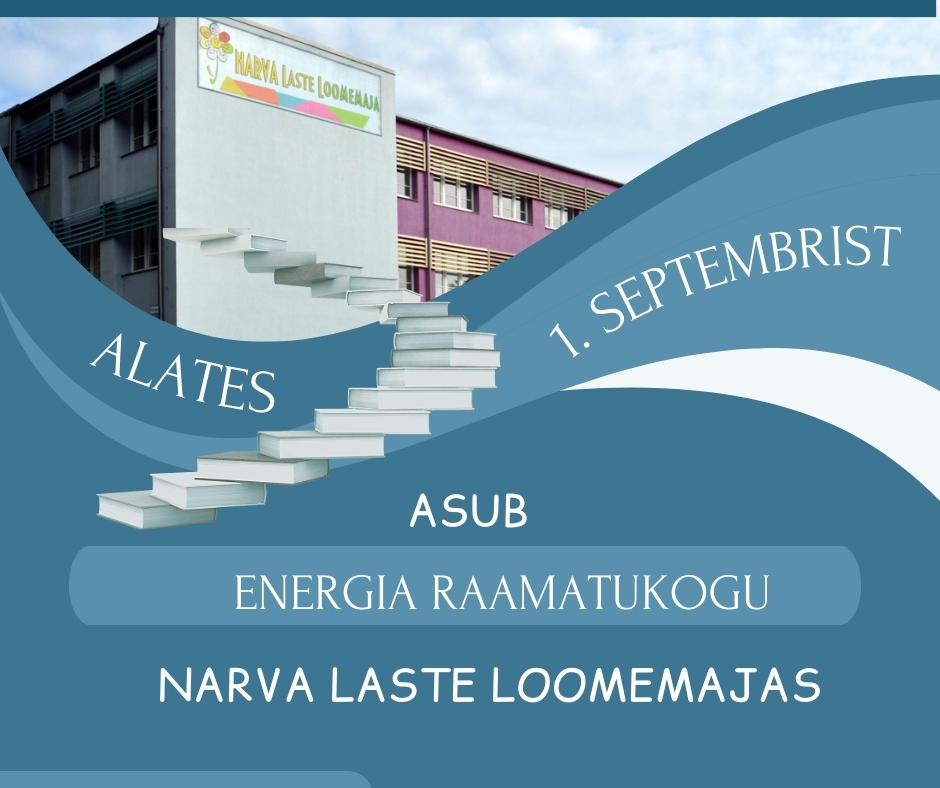 NARVA LASTE LOOMEMAJA

ALATES

1. SEPTEMBRIST

ASUB

ENERGIA RAAMATUKOGU

NARVA LASTE LOOMEMAJAS